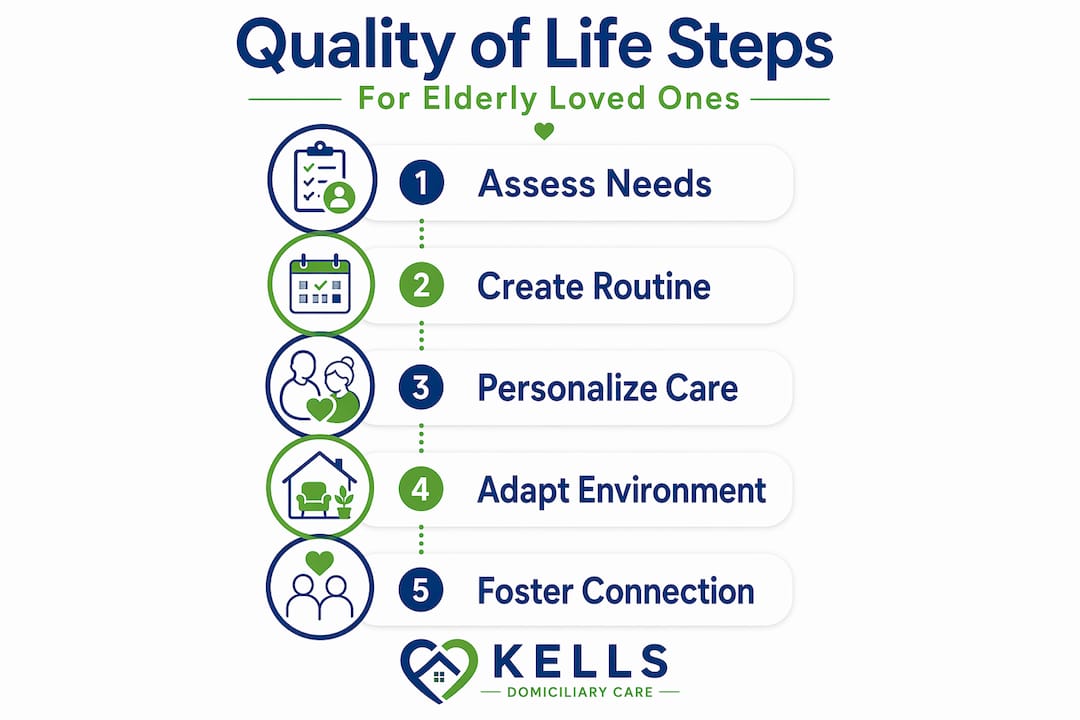 Quality of Life Steps

For Elderly Loved Ones

1 Assess Needs

2 Create Routine

3 Personalize Care

4 Adapt Environment

5 Foster Connection

KELLS
DOMICILIARY CARE